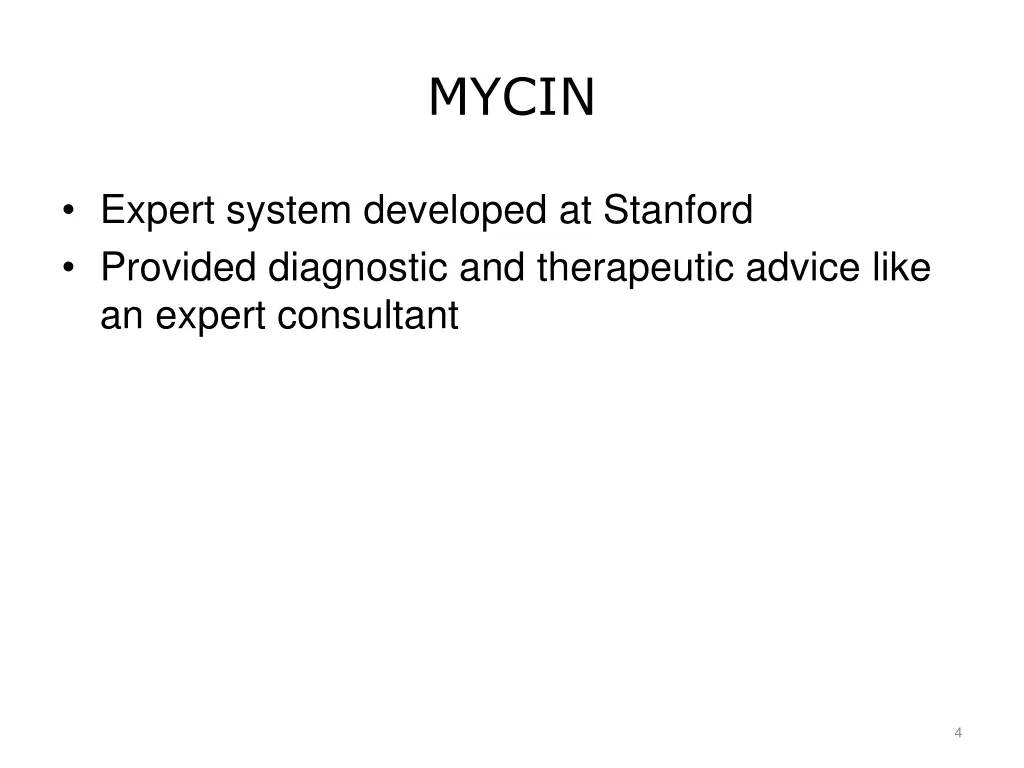 MYCIN

• Expert system developed at Stanford
• Provided diagnostic and therapeutic advice like an expert consultant

4